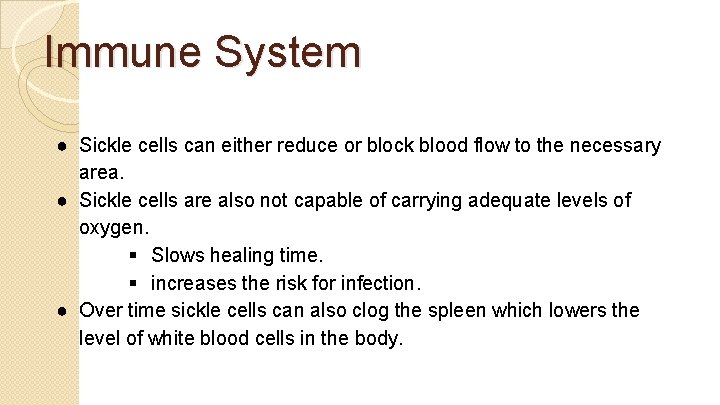 Immune System

● Sickle cells can either reduce or block blood flow to the necessary area.
● Sickle cells are also not capable of carrying adequate levels of oxygen.
  ▪ Slows healing time.
  ▪ increases the risk for infection.
● Over time sickle cells can also clog the spleen which lowers the level of white blood cells in the body.